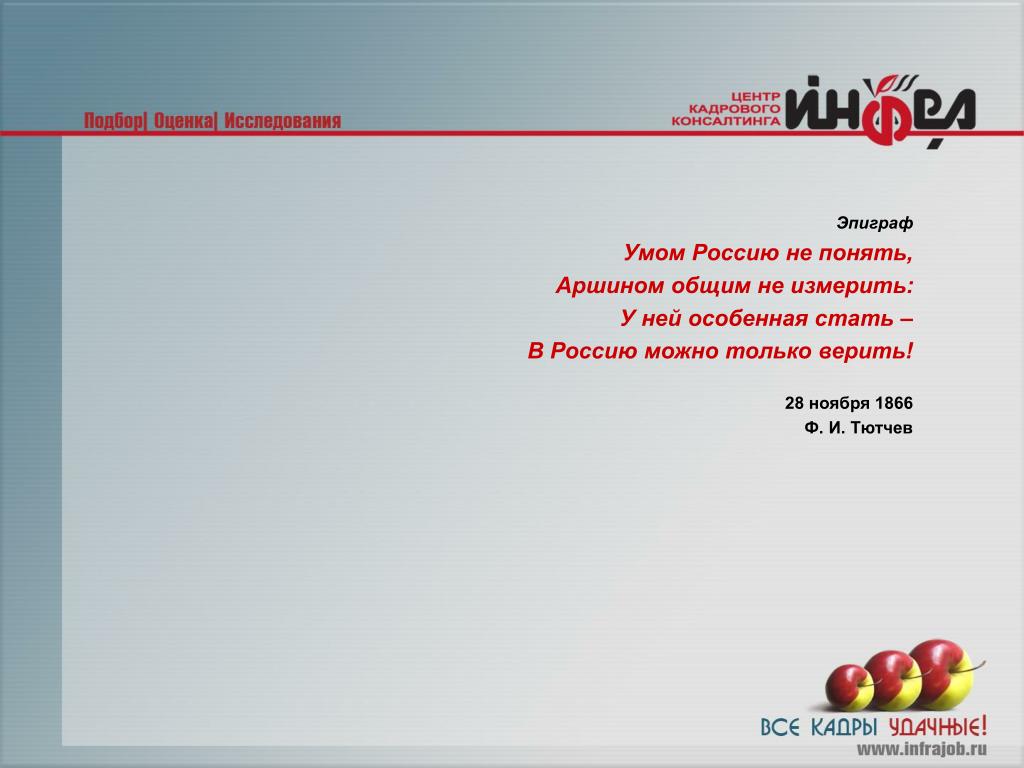 Подбор| Оценка| Исследования

ЦЕНТР КАДРОВОГО КОНСАЛТИНГА ИНФРА

Эпиграф

Умом Россию не понять,
Аршином общим не измерить:
У ней особенная стать –
В Россию можно только верить!

28 ноября 1866
Ф. И. Тютчев

ВСЕ КАДРЫ УДАЧНЫЕ!
www.infrajob.ru